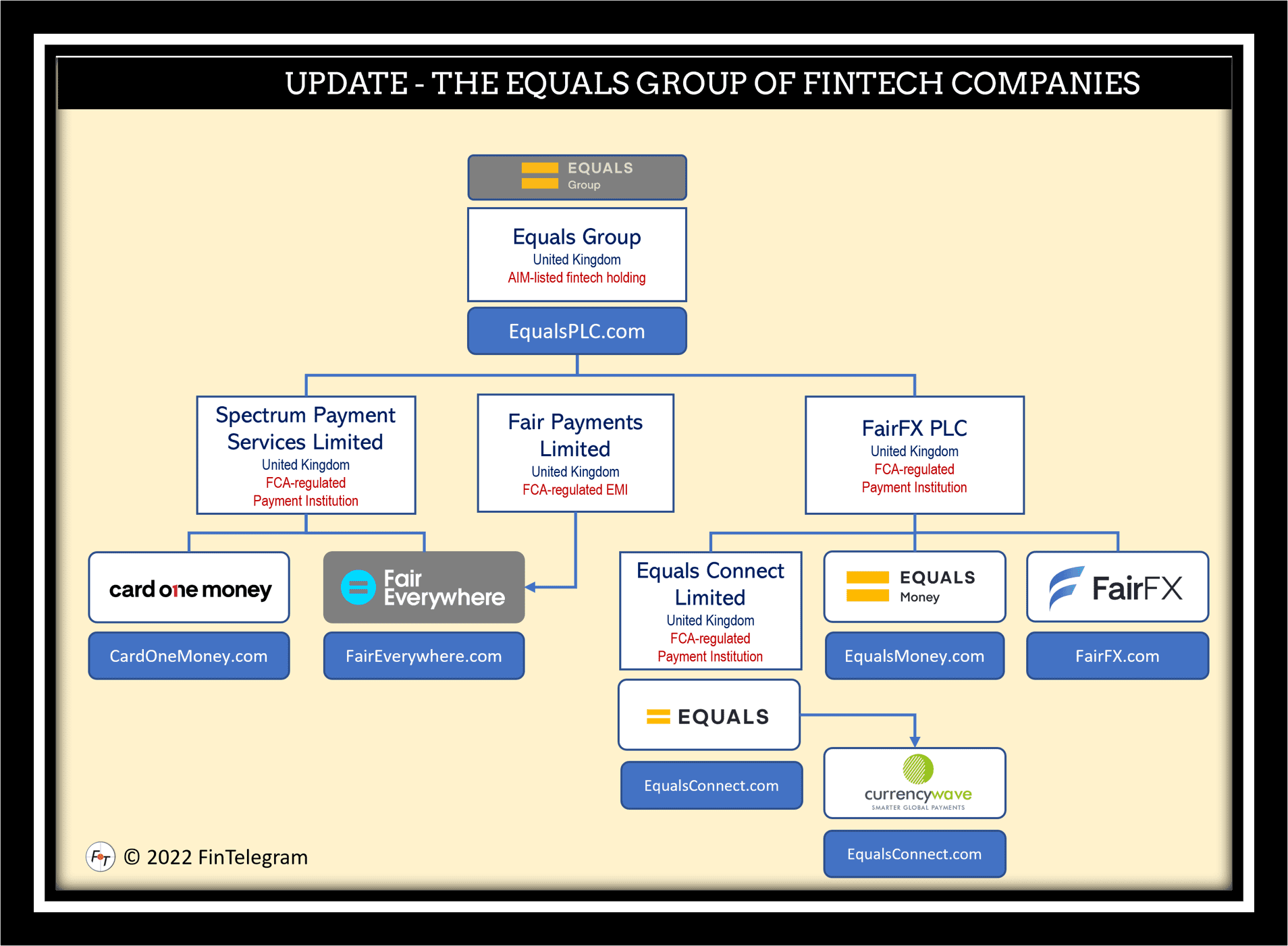 UPDATE - THE EQUALS GROUP OF FINTECH COMPANIES

EQUALS
Group

Equals Group
United Kingdom
AIM-listed fintech holding

EqualsPLC.com

Spectrum Payment Services Limited
United Kingdom
FCA-regulated
Payment Institution

Fair Payments Limited
United Kingdom
FCA-regulated EMI

FairFX PLC
United Kingdom
FCA-regulated
Payment Institution

card one money

CardOneMoney.com

Fair Everywhere

FairEverywhere.com

Equals Connect Limited
United Kingdom
FCA-regulated
Payment Institution

EQUALS
Money

EqualsMoney.com

FairFX

FairFX.com

EQUALS

EqualsConnect.com

currencywave
SMARTER GLOBAL PAYMENTS

EqualsConnect.com

FT © 2022 FinTelegram